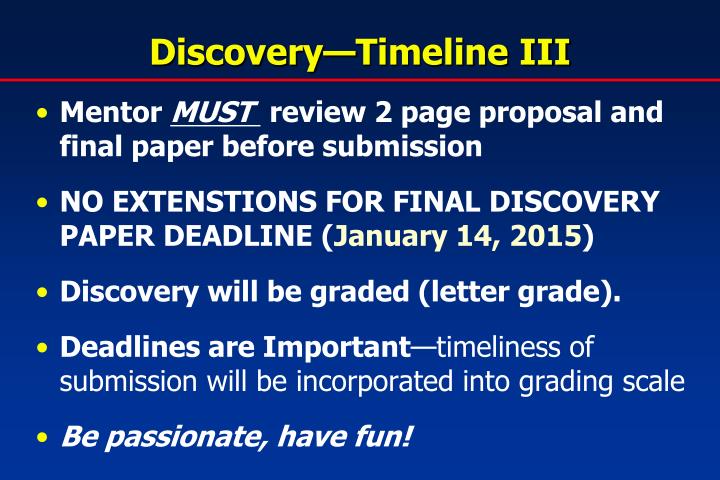 Discovery—Timeline III

• Mentor MUST review 2 page proposal and final paper before submission

• NO EXTENSTIONS FOR FINAL DISCOVERY PAPER DEADLINE (January 14, 2015)

• Discovery will be graded (letter grade).

• Deadlines are Important—timeliness of submission will be incorporated into grading scale

• Be passionate, have fun!